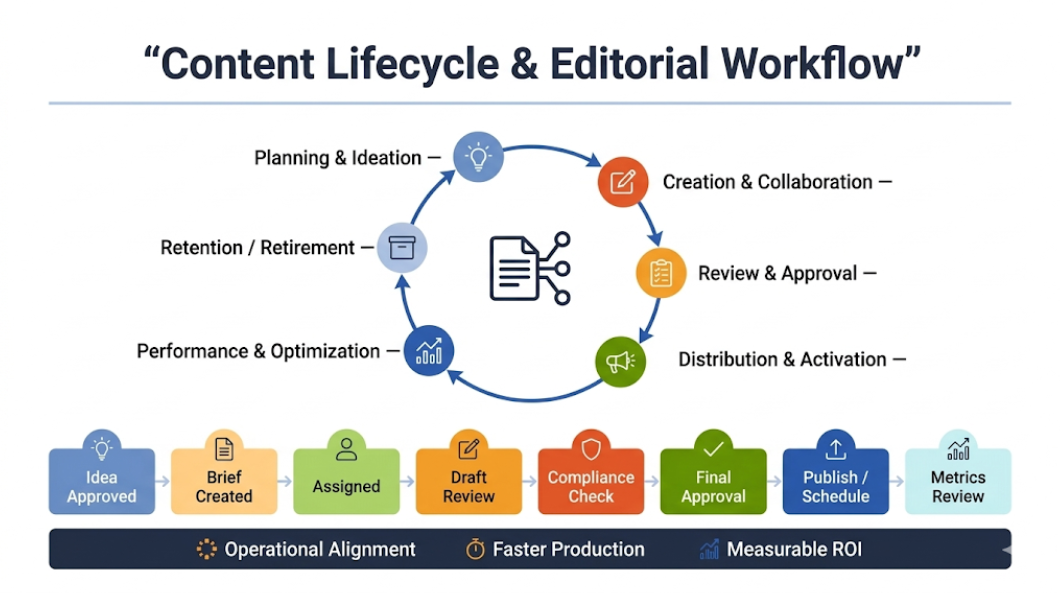 “Content Lifecycle & Editorial Workflow”

Planning & Ideation —

Creation & Collaboration —

Review & Approval —

Distribution & Activation —

Performance & Optimization —

Retention / Retirement —

Idea Approved

Brief Created

Assigned

Draft Review

Compliance Check

Final Approval

Publish / Schedule

Metrics Review

Operational Alignment

Faster Production

Measurable ROI